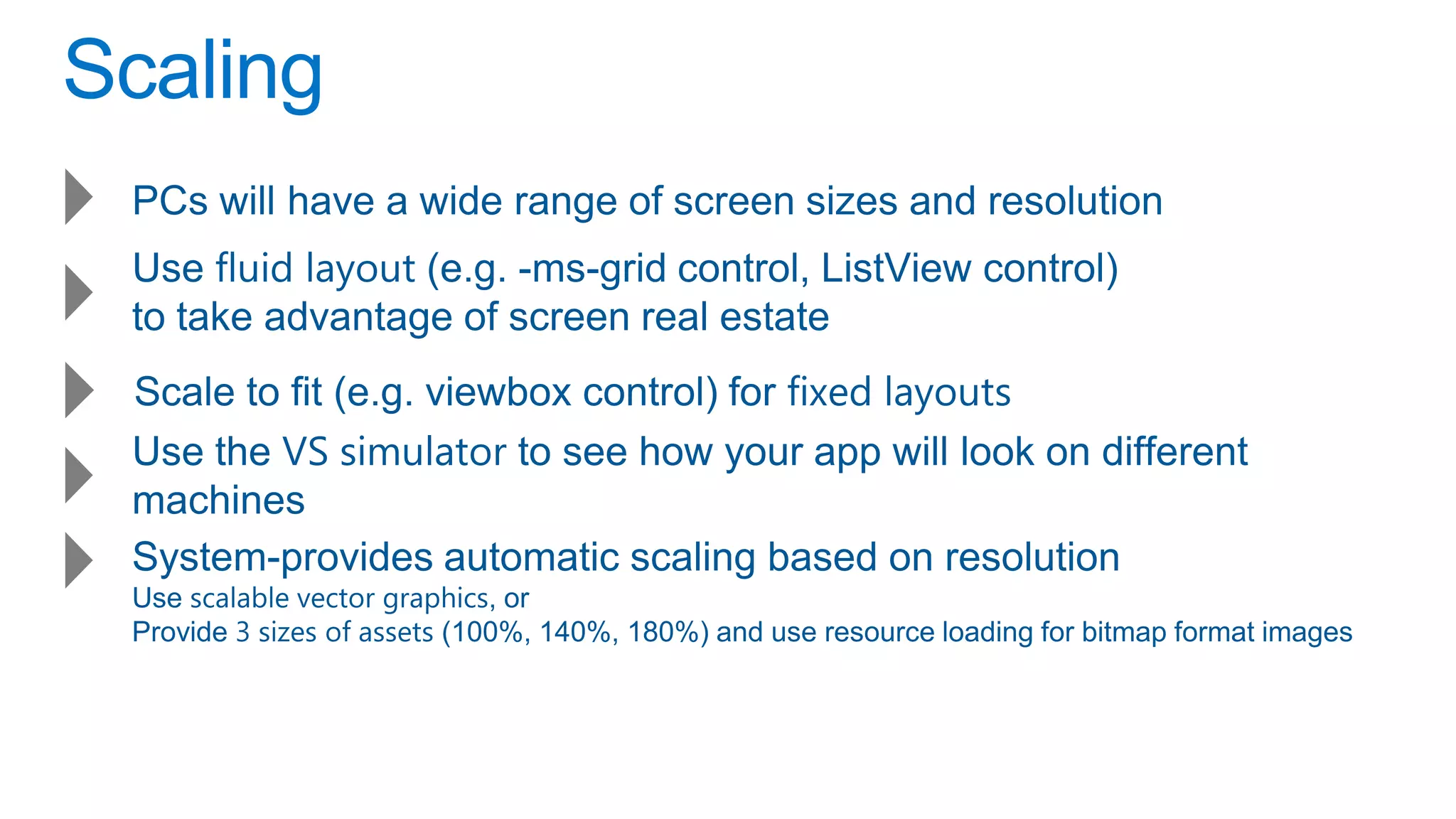 Scaling

PCs will have a wide range of screen sizes and resolution

Use fluid layout (e.g. -ms-grid control, ListView control) to take advantage of screen real estate

Scale to fit (e.g. viewbox control) for fixed layouts

Use the VS simulator to see how your app will look on different machines

System-provides automatic scaling based on resolution
Use scalable vector graphics, or
Provide 3 sizes of assets (100%, 140%, 180%) and use resource loading for bitmap format images